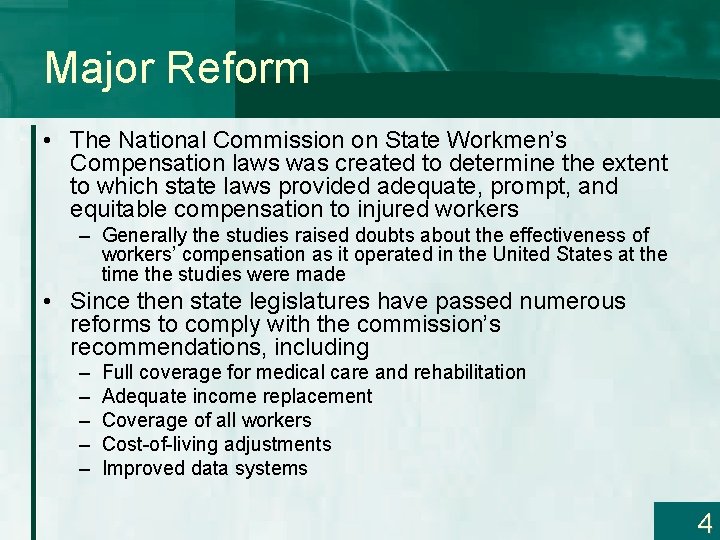 Major Reform

• The National Commission on State Workmen's Compensation laws was created to determine the extent to which state laws provided adequate, prompt, and equitable compensation to injured workers

– Generally the studies raised doubts about the effectiveness of workers' compensation as it operated in the United States at the time the studies were made

• Since then state legislatures have passed numerous reforms to comply with the commission's recommendations, including

– Full coverage for medical care and rehabilitation
– Adequate income replacement
– Coverage of all workers
– Cost-of-living adjustments
– Improved data systems

4